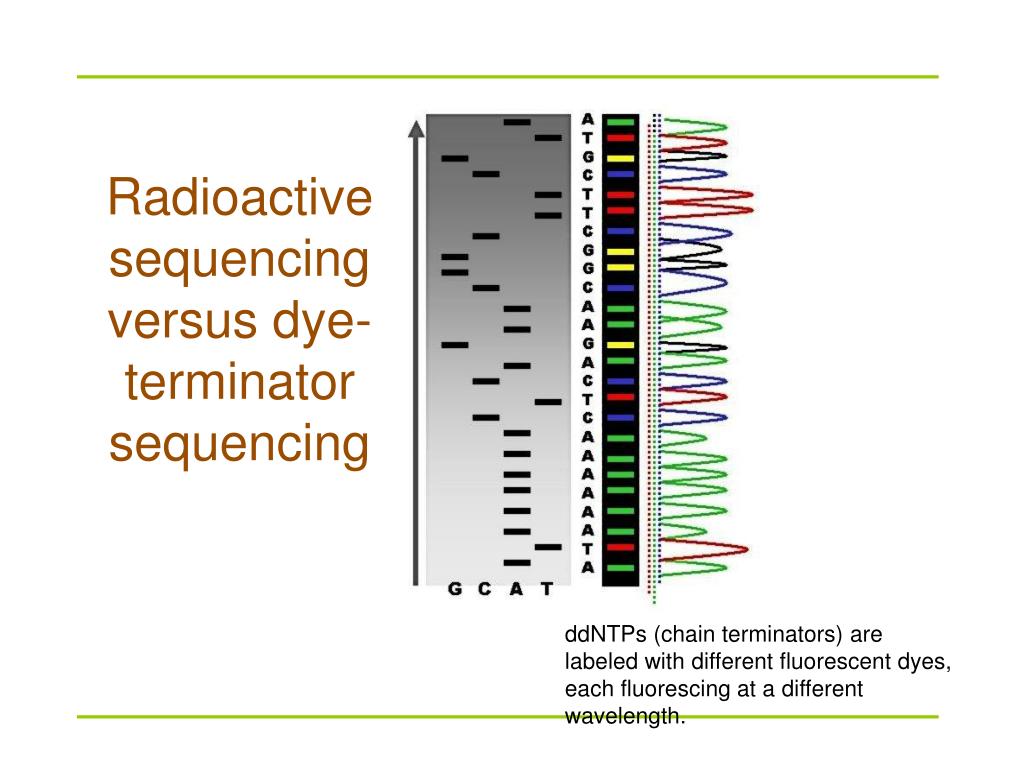 Radioactive sequencing versus dye-terminator sequencing

A
T
G
C
T
T
C
G
G
C
A
A
G
A
C
T
C
A
A
A
A
A
A
T
A

G C A T

ddNTPs (chain terminators) are labeled with different fluorescent dyes, each fluorescing at a different wavelength.